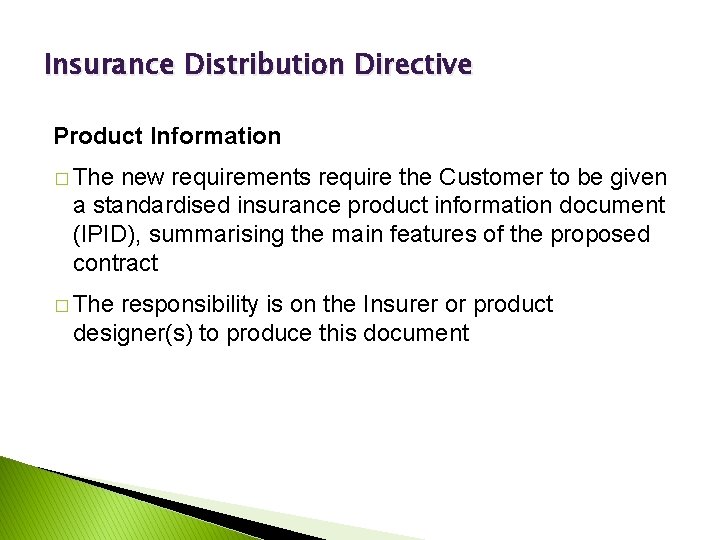 Insurance Distribution Directive

Product Information

□ The new requirements require the Customer to be given a standardised insurance product information document (IPID), summarising the main features of the proposed contract

□ The responsibility is on the Insurer or product designer(s) to produce this document